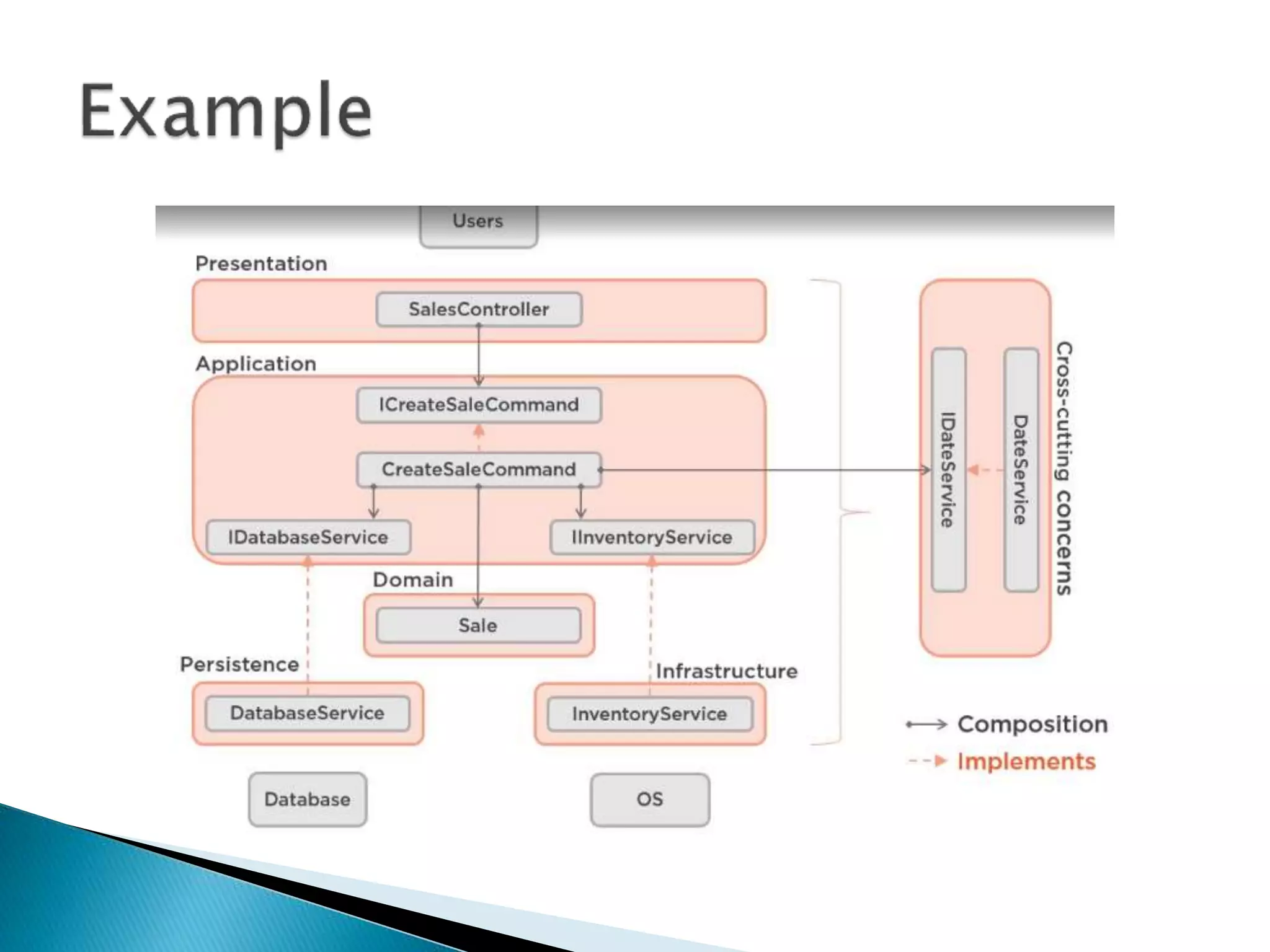 Example

Users

Presentation

SalesController

Application

ICreateSaleCommand

CreateSaleCommand

IDatabaseService

IInventoryService

Domain

Sale

Persistence

DatabaseService

Infrastructure

InventoryService

Database

OS

IDateService

DateService

Cross-cutting concerns

Composition

Implements